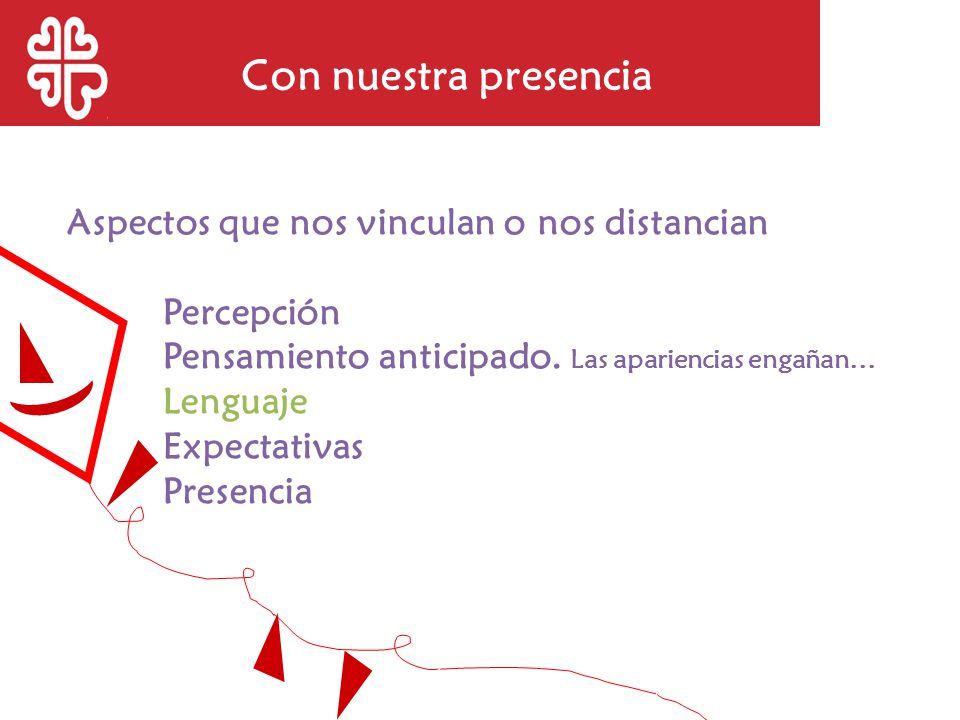 Con nuestra presencia

Aspectos que nos vinculan o nos distancian

Percepción
Pensamiento anticipado. Las apariencias engañan…
Lenguaje
Expectativas
Presencia